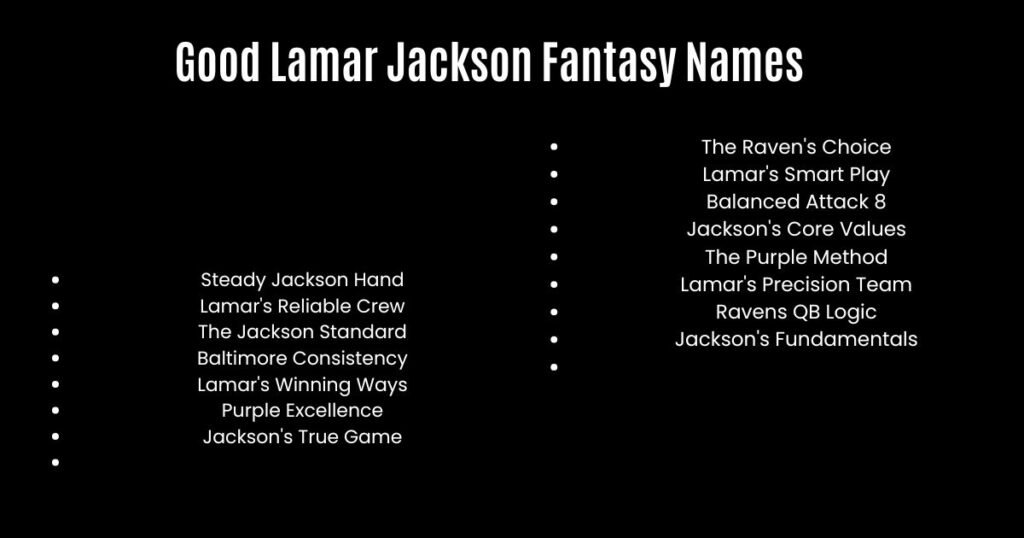 Good Lamar Jackson Fantasy Names

- Steady Jackson Hand
- Lamar's Reliable Crew
- The Jackson Standard
- Baltimore Consistency
- Lamar's Winning Ways
- Purple Excellence
- Jackson's True Game
- 

- The Raven's Choice
- Lamar's Smart Play
- Balanced Attack 8
- Jackson's Core Values
- The Purple Method
- Lamar's Precision Team
- Ravens QB Logic
- Jackson's Fundamentals
-